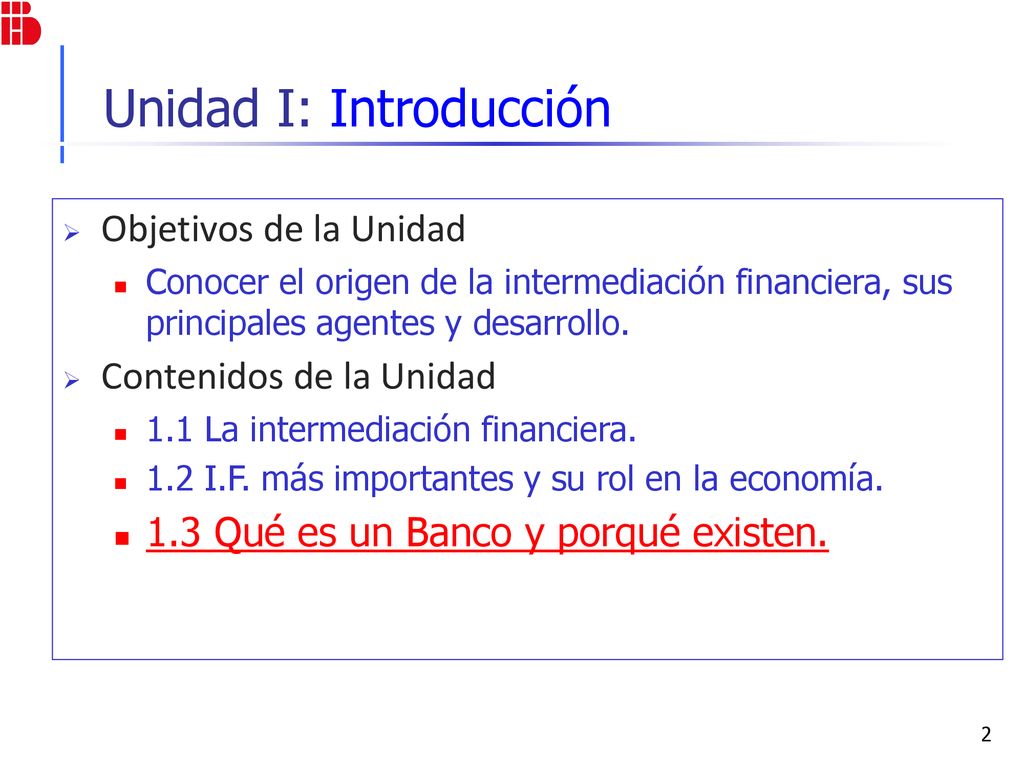 Unidad I: Introducción

Objetivos de la Unidad

Conocer el origen de la intermediación financiera, sus principales agentes y desarrollo.

Contenidos de la Unidad

1.1 La intermediación financiera.

1.2 I.F. más importantes y su rol en la economía.

1.3 Qué es un Banco y porqué existen.

2